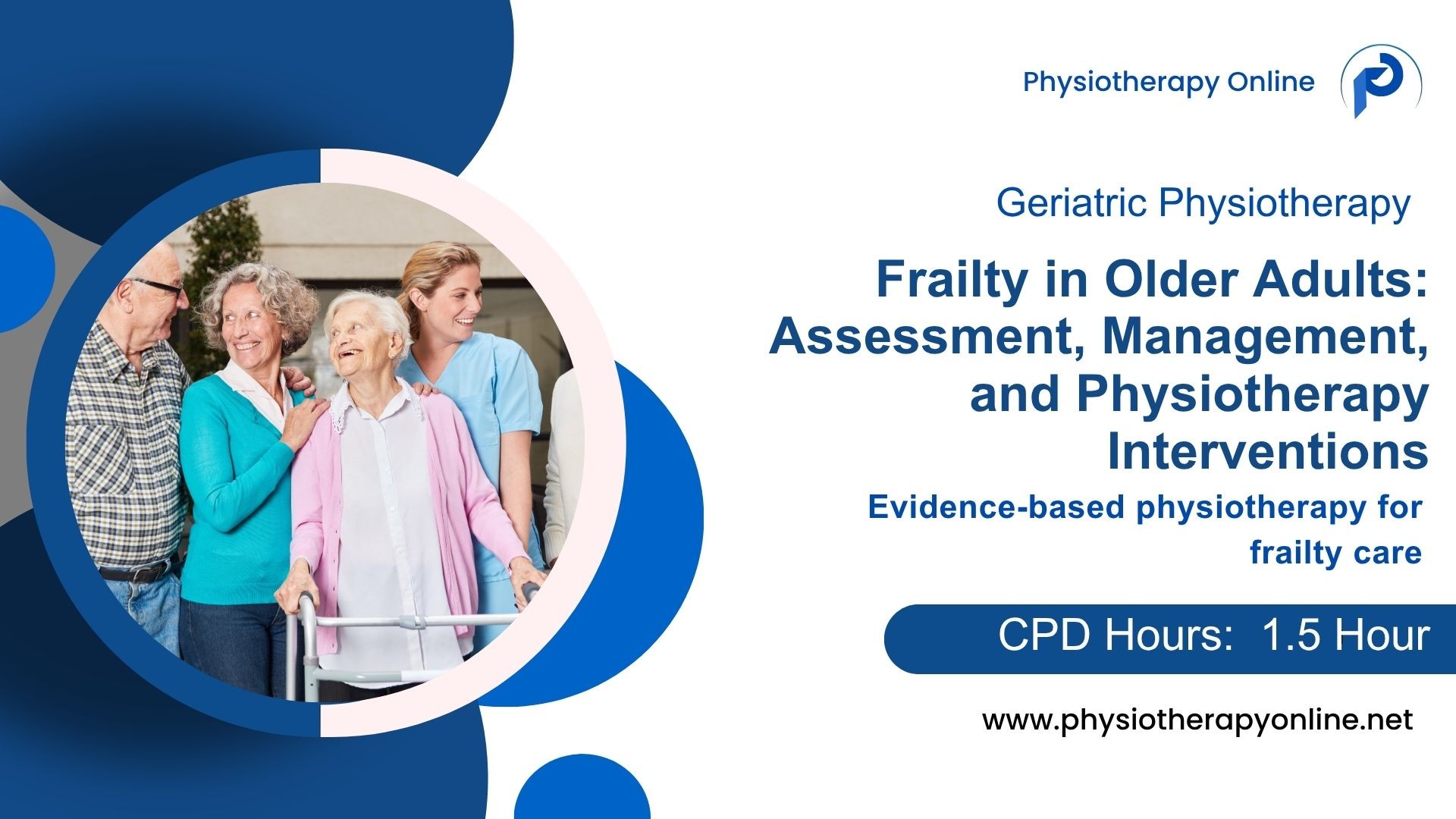 Physiotherapy Online

Geriatric Physiotherapy

Frailty in Older Adults: Assessment, Management, and Physiotherapy Interventions

Evidence-based physiotherapy for frailty care

CPD Hours: 1.5 Hour

www.physiotherapyonline.net